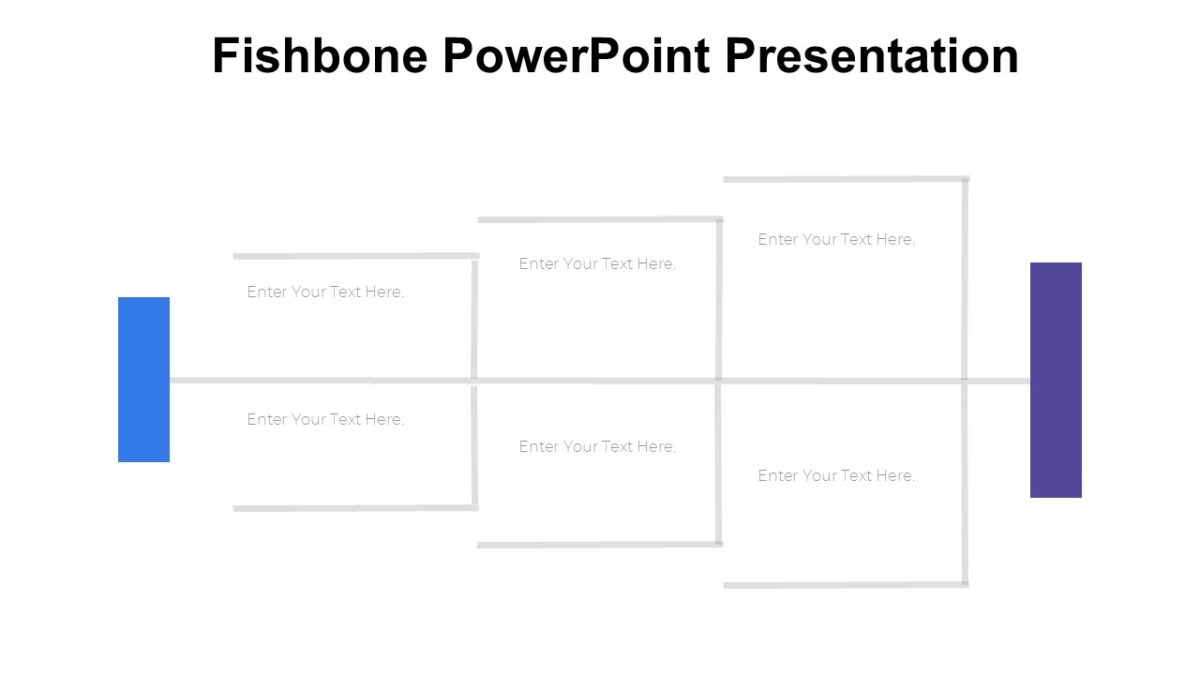 Fishbone PowerPoint Presentation

Enter Your Text Here.

Enter Your Text Here.

Enter Your Text Here.

Enter Your Text Here.

Enter Your Text Here.

Enter Your Text Here.